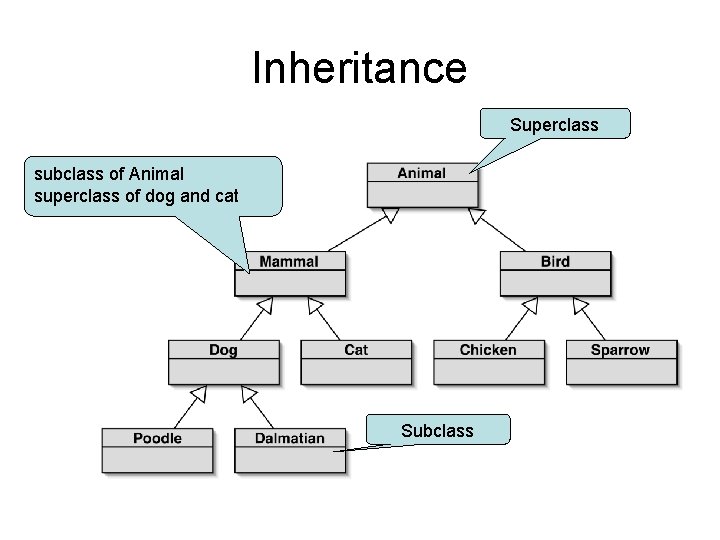 Inheritance

Superclass

subclass of Animal
superclass of dog and cat

Animal

Mammal

Bird

Dog

Cat

Chicken

Sparrow

Poodle

Dalmatian

Subclass